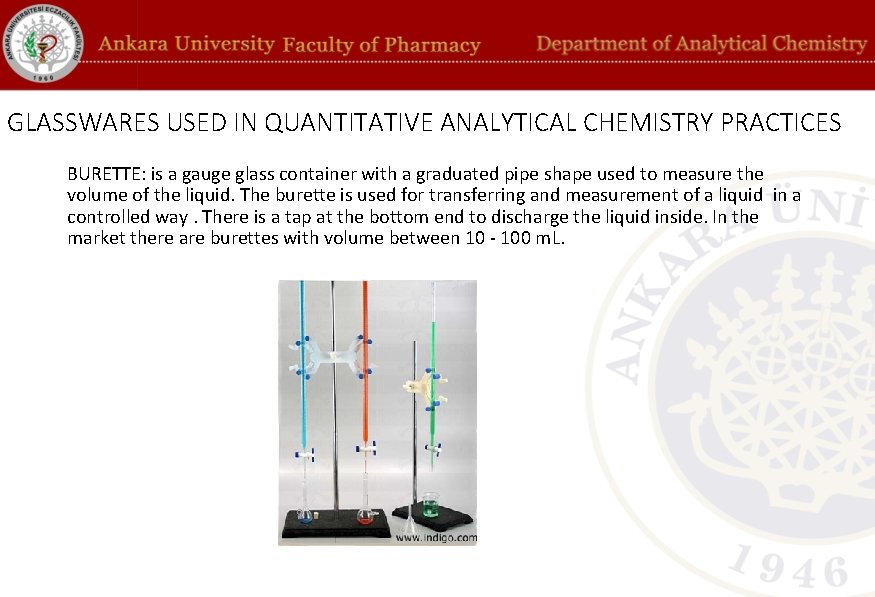 ANKARA ÜNİVERSİTESİ ECZACILIK FAKÜLTESİ
1960

Ankara University Faculty of Pharmacy

Department of Analytical Chemistry

GLASSWARES USED IN QUANTITATIVE ANALYTICAL CHEMISTRY PRACTICES

BURETTE: is a gauge glass container with a graduated pipe shape used to measure the volume of the liquid. The burette is used for transferring and measurement of a liquid in a controlled way . There is a tap at the bottom end to discharge the liquid inside. In the market there are burettes with volume between 10 - 100 mL.

www.indigo.com

ANKARA ÜNİ
1946